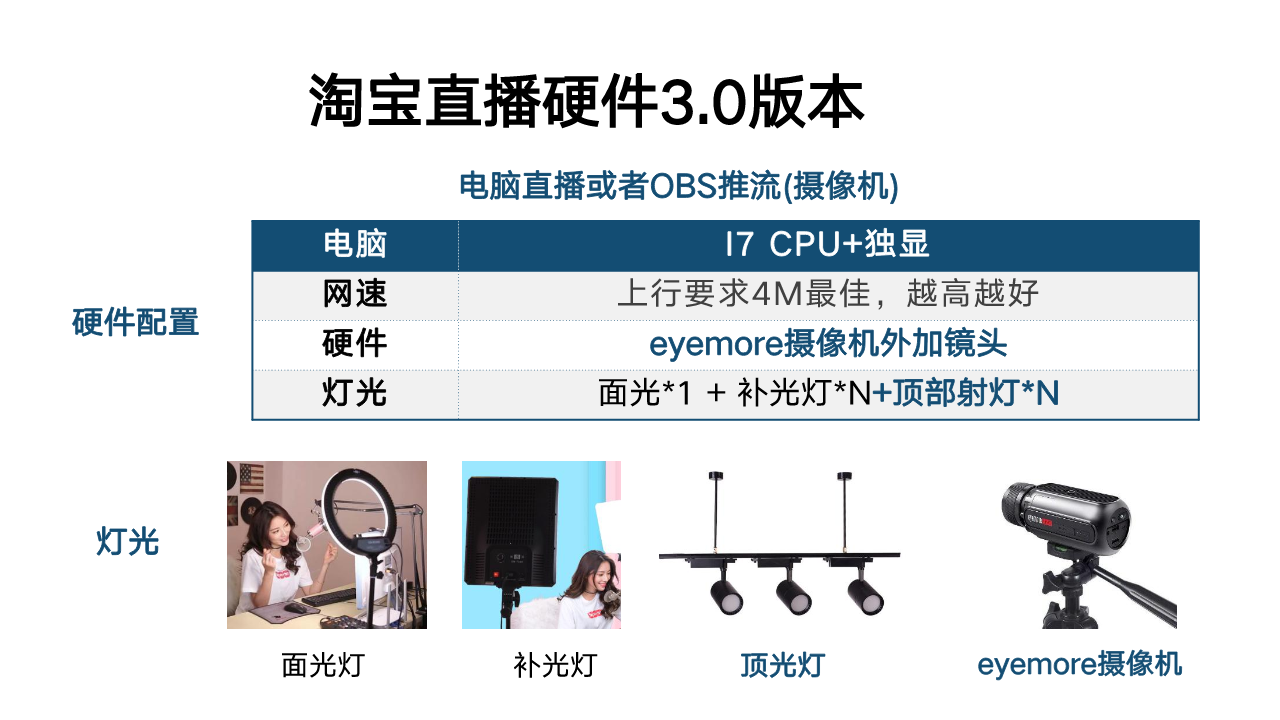 淘宝直播硬件3.0版本

电脑直播或者OBS推流(摄像机)

硬件配置

| 电脑 | I7 CPU+独显 |
|---|---|
| 网速 | 上行要求4M最佳，越高越好 |
| 硬件 | eyemore摄像机外加镜头 |
| 灯光 | 面光*1 + 补光灯*N+顶部射灯*N |

灯光

面光灯

补光灯

顶光灯

eyemore摄像机